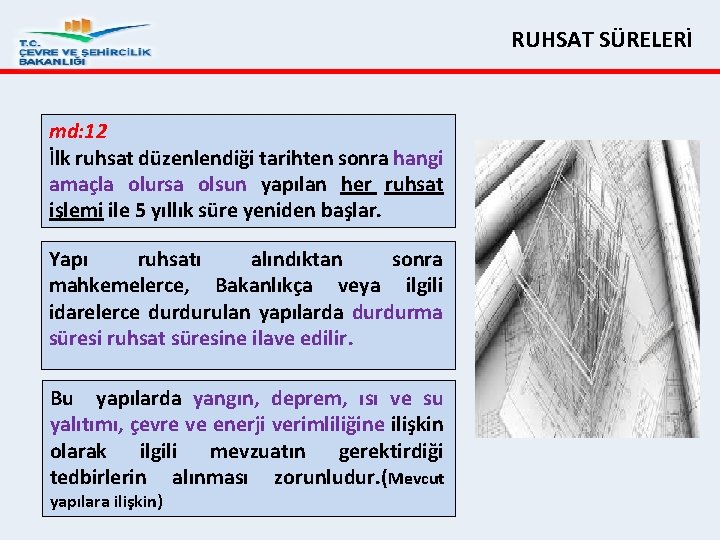 T.C. ÇEVRE VE ŞEHİRCİLİK BAKANLIĞI

RUHSAT SÜRELERİ

md:12
İlk ruhsat düzenlendiği tarihten sonra hangi amaçla olursa olsun yapılan her ruhsat işlemi ile 5 yıllık süre yeniden başlar.

Yapı ruhsatı alındıktan sonra mahkemelerce, Bakanlıkça veya ilgili idarelerce durdurulan yapılarda durdurma süresi ruhsat süresine ilave edilir.

Bu yapılarda yangın, deprem, ısı ve su yalıtımı, çevre ve enerji verimliliğine ilişkin olarak ilgili mevzuatın gerektirdiği tedbirlerin alınması zorunludur.(Mevcut yapılara ilişkin)